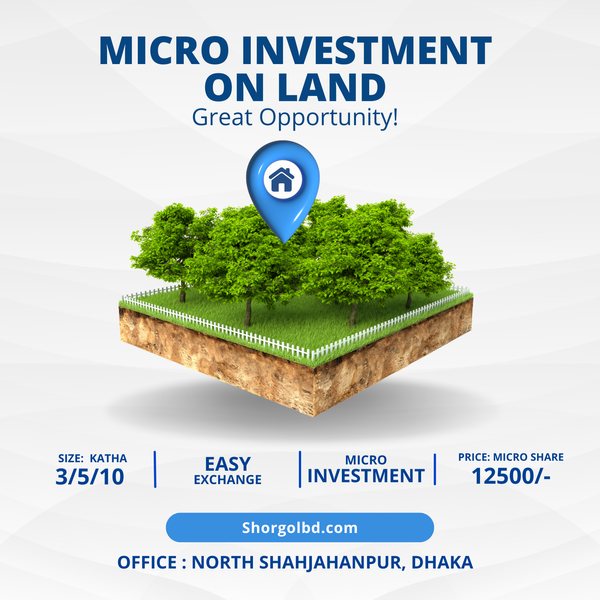 MICRO INVESTMENT ON LAND
Great Opportunity!

SIZE: KATHA
3/5/10

EASY
EXCHANGE

MICRO
INVESTMENT

PRICE: MICRO SHARE
12500/-

Shorgolbd.com

OFFICE : NORTH SHAHJAHANPUR, DHAKA